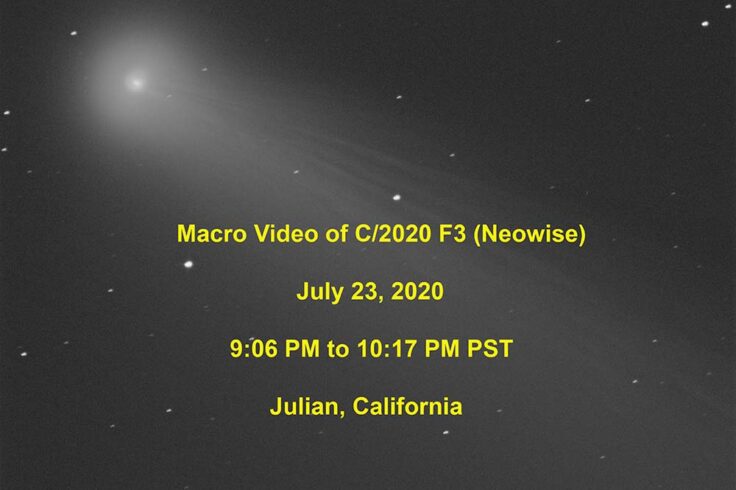 Macro Video of C/2020 F3 (Neowise)

July 23, 2020

9:06 PM to 10:17 PM PST

Julian, California